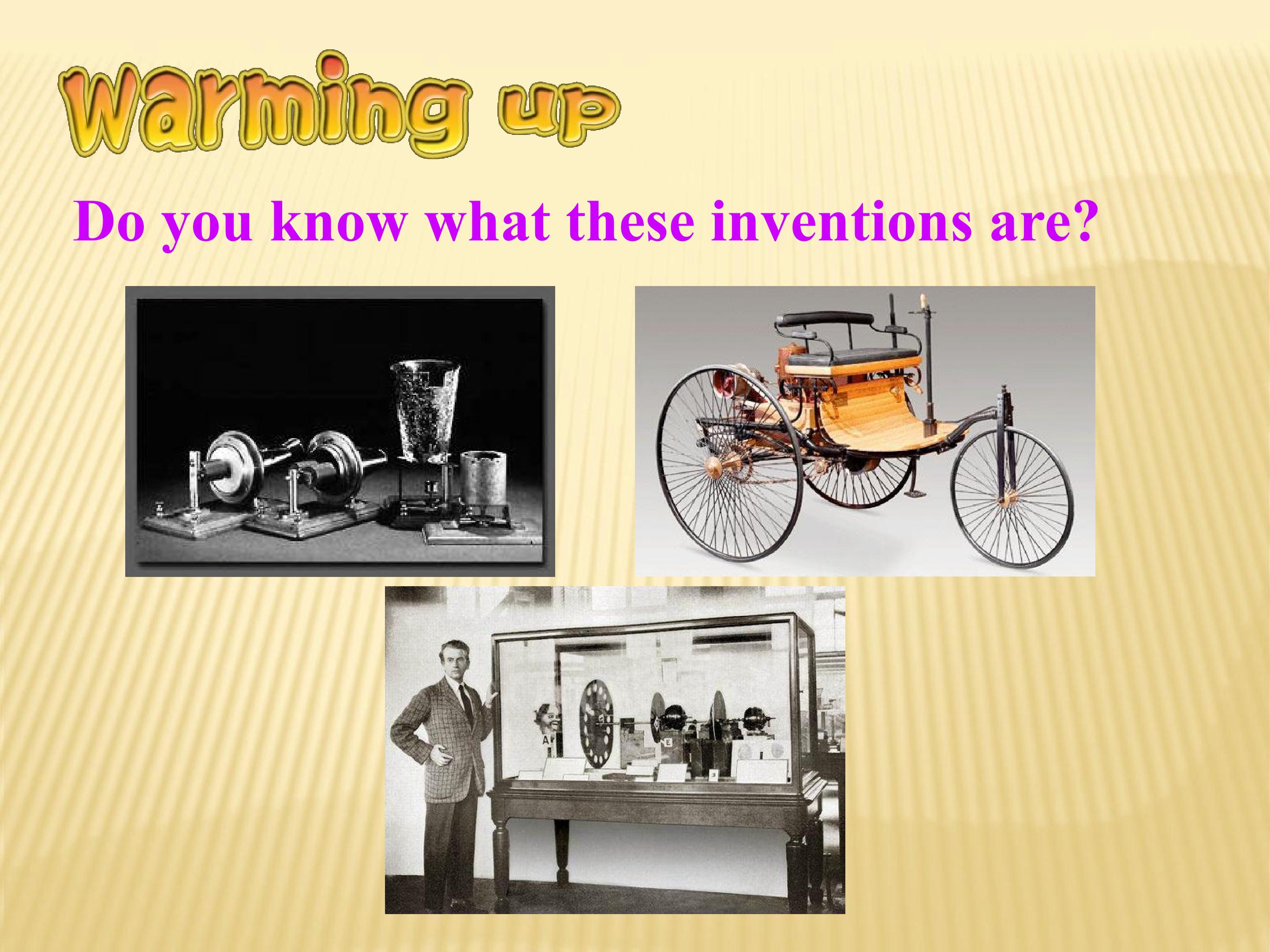 Warming up

Do you know what these inventions are?